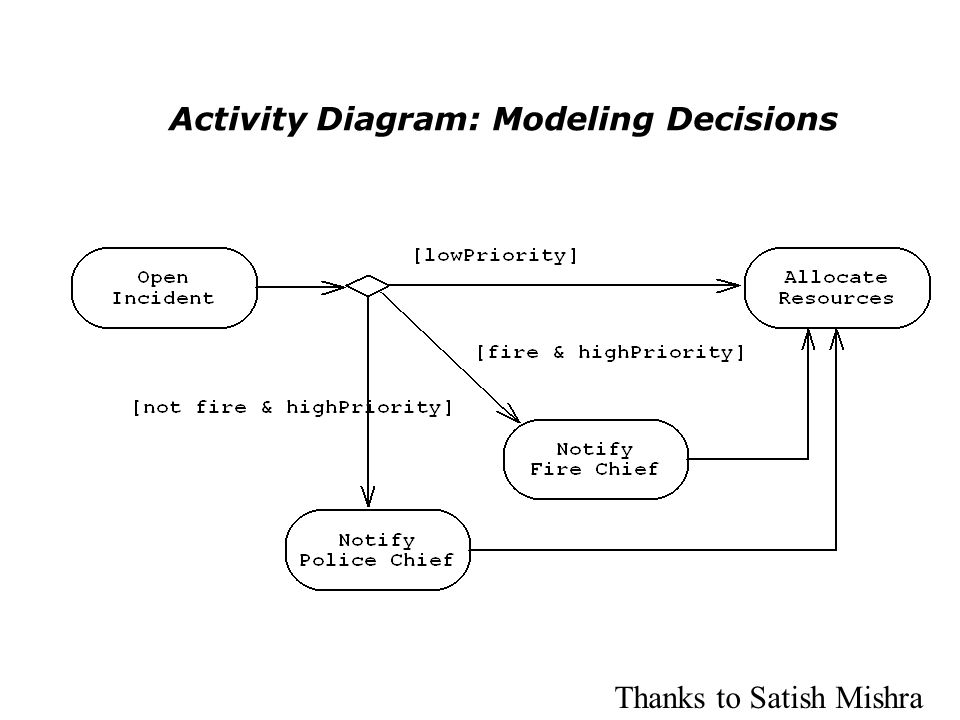 Activity Diagram: Modeling Decisions

Open Incident

[lowPriority]

Allocate Resources

[fire & highPriority]

[not fire & highPriority]

Notify Fire Chief

Notify Police Chief

Thanks to Satish Mishra